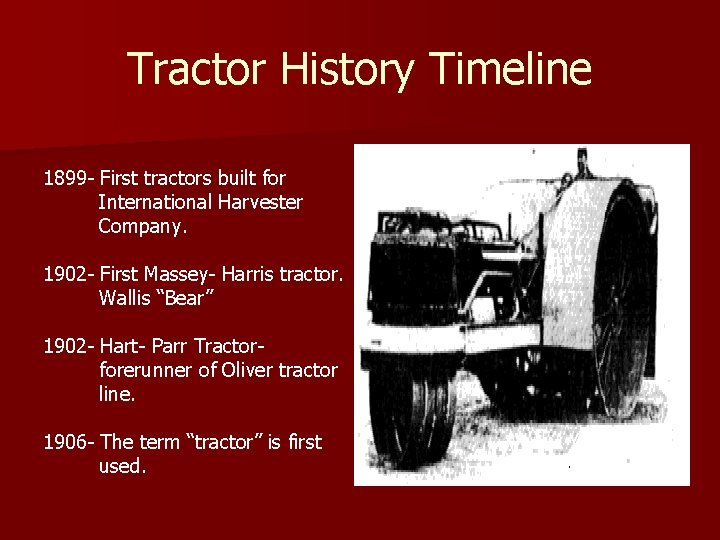 Tractor History Timeline

1899- First tractors built for International Harvester Company.

1902- First Massey- Harris tractor. Wallis “Bear”

1902- Hart- Parr Tractor- forerunner of Oliver tractor line.

1906- The term “tractor” is first used.